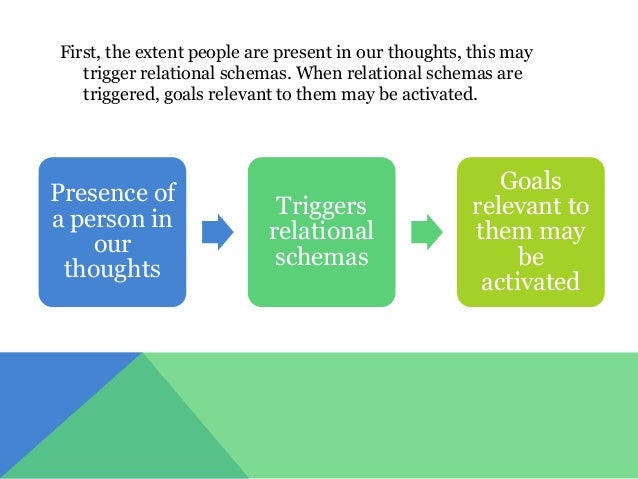 First, the extent people are present in our thoughts, this may trigger relational schemas. When relational schemas are triggered, goals relevant to them may be activated.

Presence of a person in our thoughts

Triggers relational schemas

Goals relevant to them may be activated